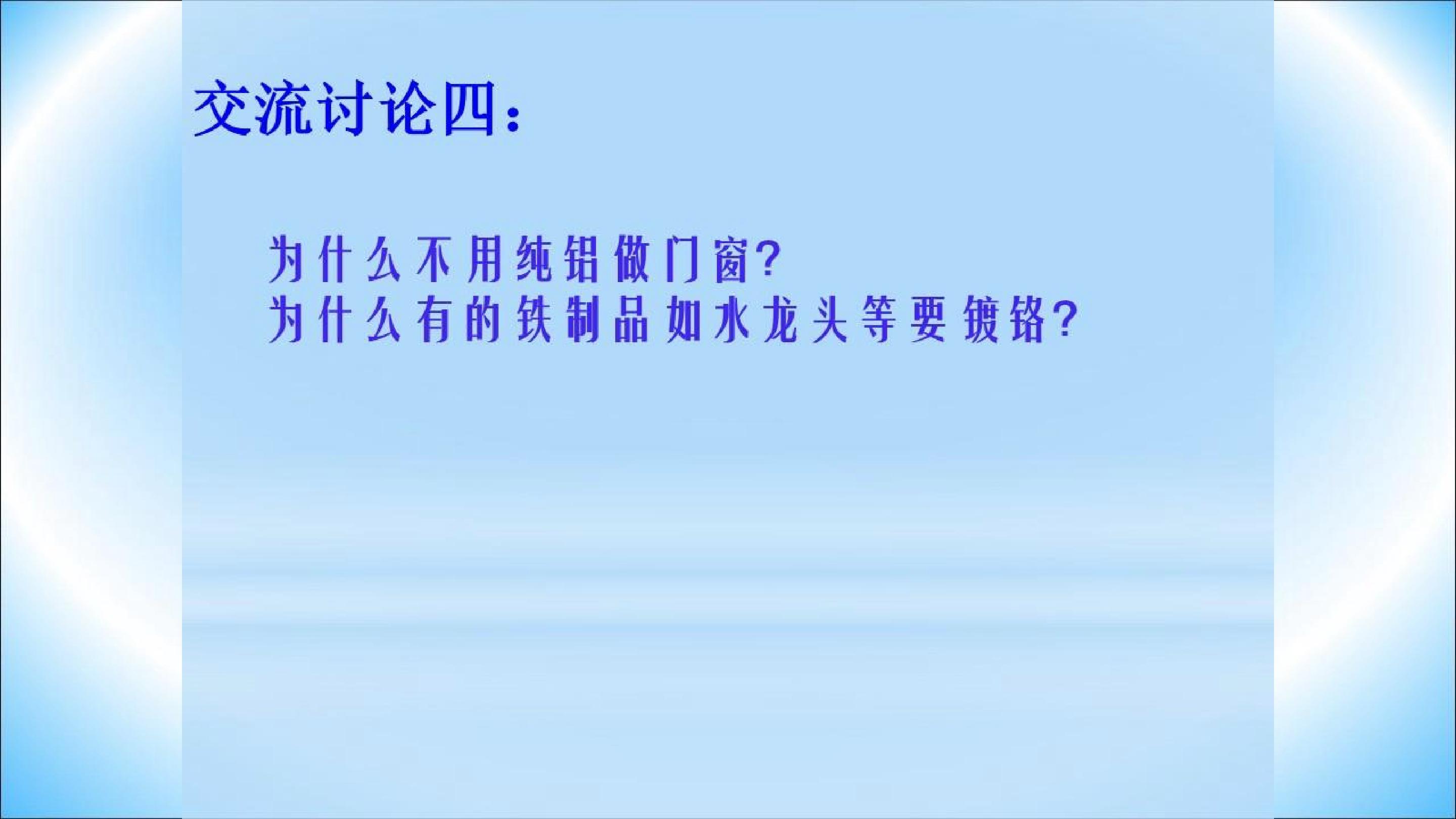 交流讨论四：

为什么不用纯铝做门窗?
为什么有的铁制品如水龙头等要镀铬?